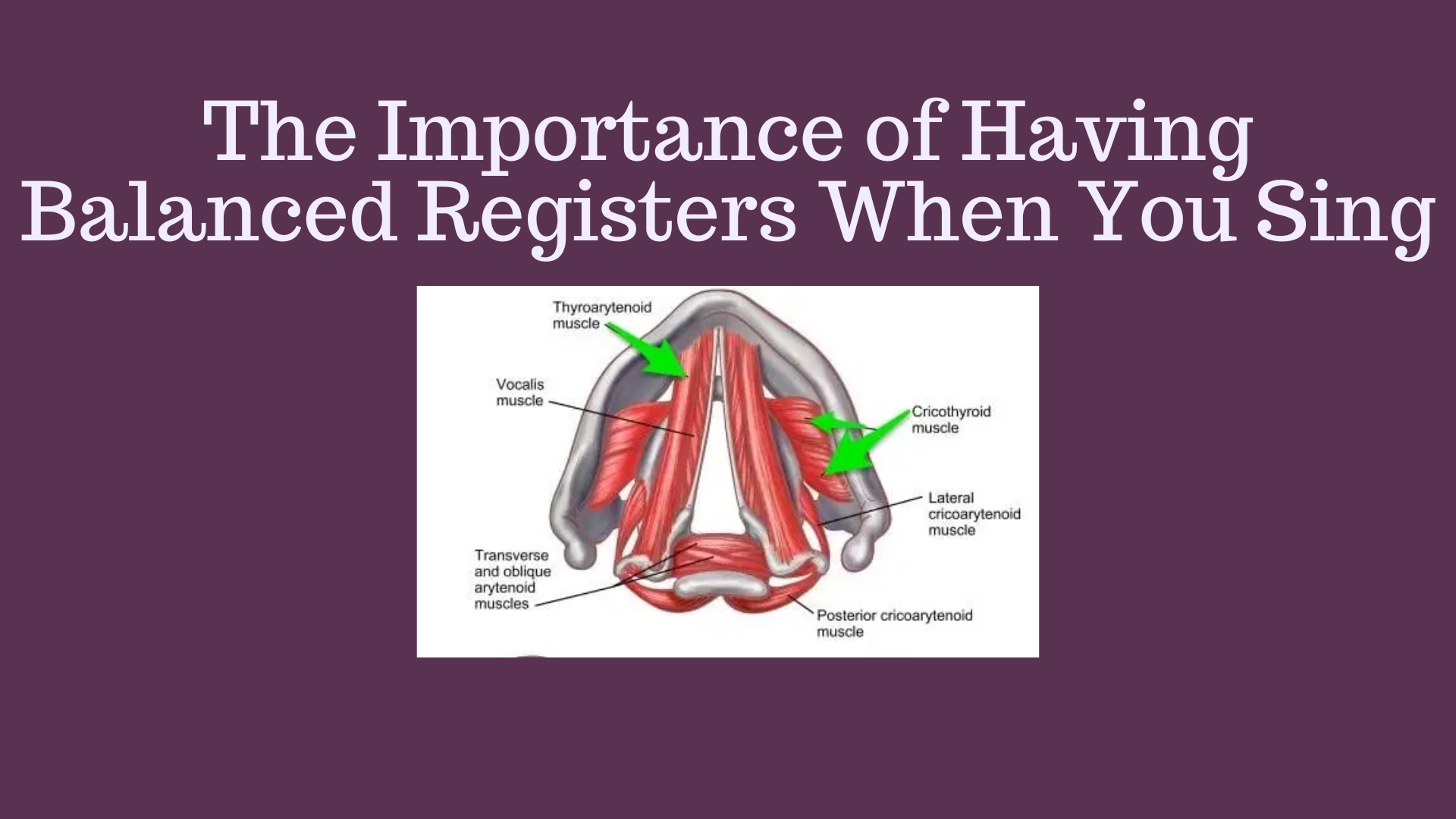 The Importance of Having Balanced Registers When You Sing

Thyroarytenoid muscle

Vocalis muscle

Cricothyroid muscle

Lateral cricoarytenoid muscle

Transverse and oblique arytenoid muscles

Posterior cricoarytenoid muscle